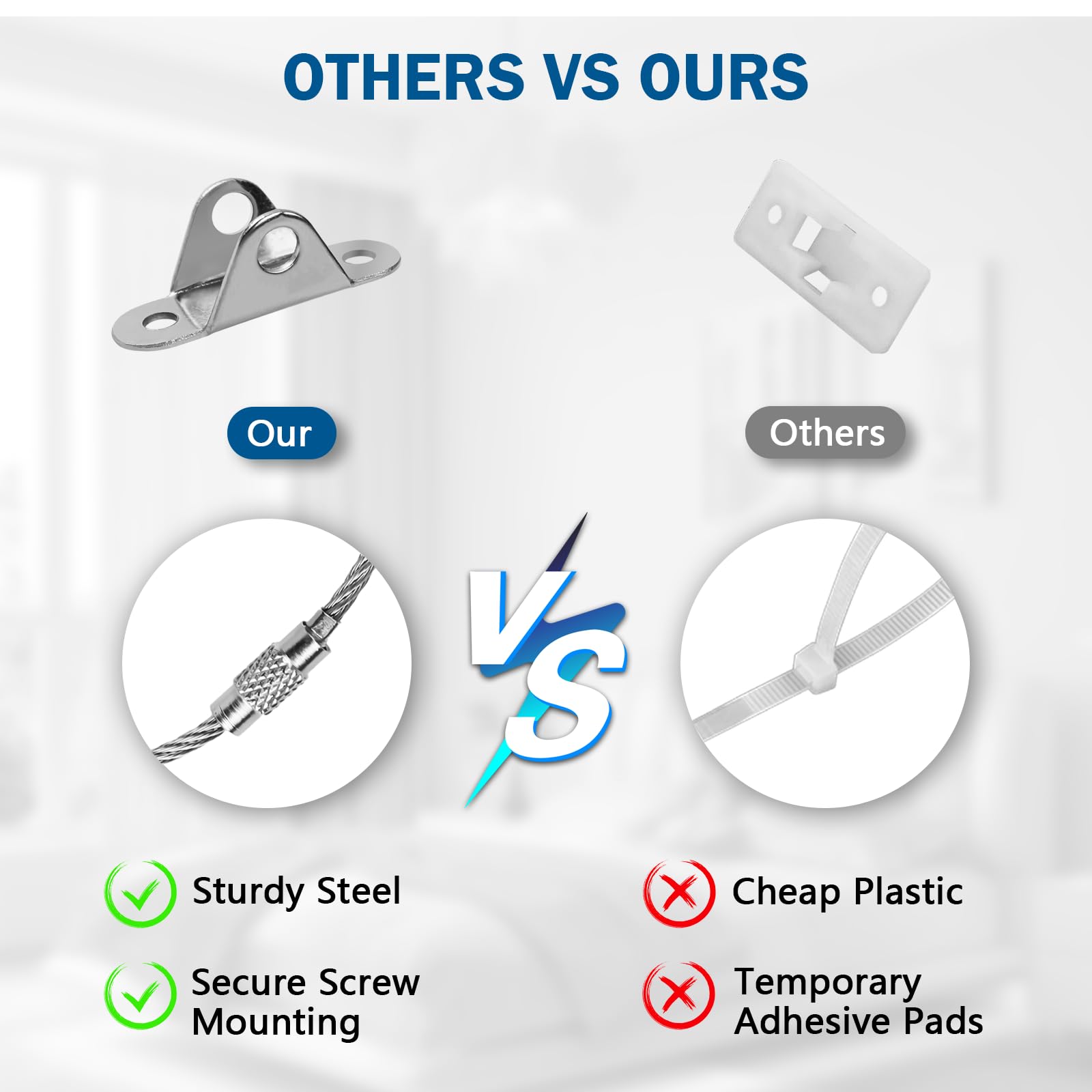 OTHERS VS OURS

Our

Others

VS

Sturdy Steel

Secure Screw Mounting

Cheap Plastic

Temporary Adhesive Pads